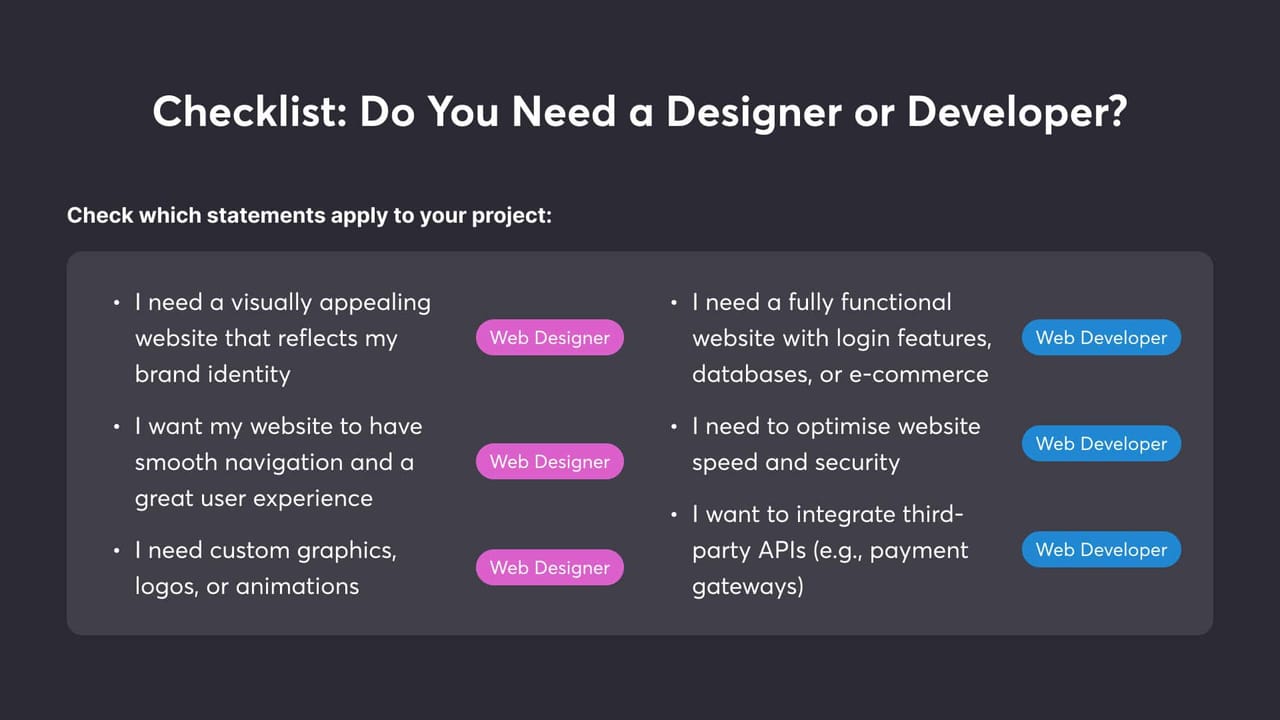 Checklist: Do You Need a Designer or Developer?

Check which statements apply to your project:

• I need a visually appealing website that reflects my brand identity
Web Designer

• I want my website to have smooth navigation and a great user experience
Web Designer

• I need custom graphics, logos, or animations
Web Designer

• I need a fully functional website with login features, databases, or e-commerce
Web Developer

• I need to optimise website speed and security
Web Developer

• I want to integrate third-party APIs (e.g., payment gateways)
Web Developer